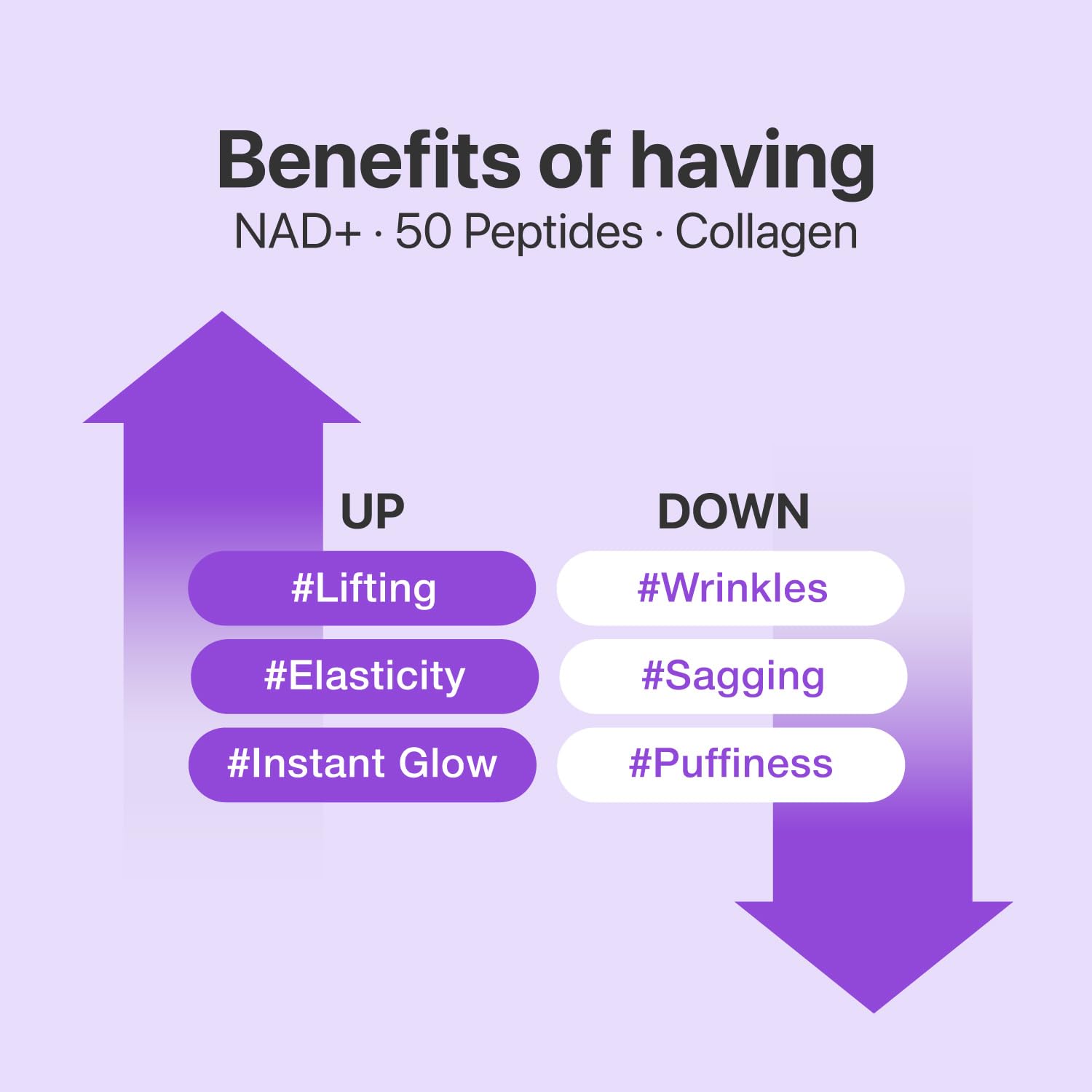 Benefits of having
NAD+ · 50 Peptides · Collagen

UP

#Lifting

#Elasticity

#Instant Glow

DOWN

#Wrinkles

#Sagging

#Puffiness